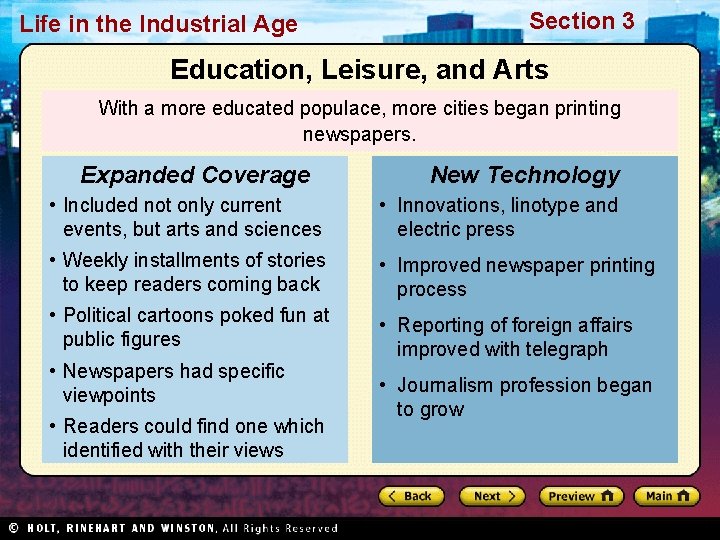 Life in the Industrial Age

Section 3

Education, Leisure, and Arts

With a more educated populace, more cities began printing newspapers.

Expanded Coverage

• Included not only current events, but arts and sciences
• Weekly installments of stories to keep readers coming back
• Political cartoons poked fun at public figures
• Newspapers had specific viewpoints
• Readers could find one which identified with their views

New Technology

• Innovations, linotype and electric press
• Improved newspaper printing process
• Reporting of foreign affairs improved with telegraph
• Journalism profession began to grow

Back Next Preview Main

© HOLT, RINEHART AND WINSTON, All Rights Reserved